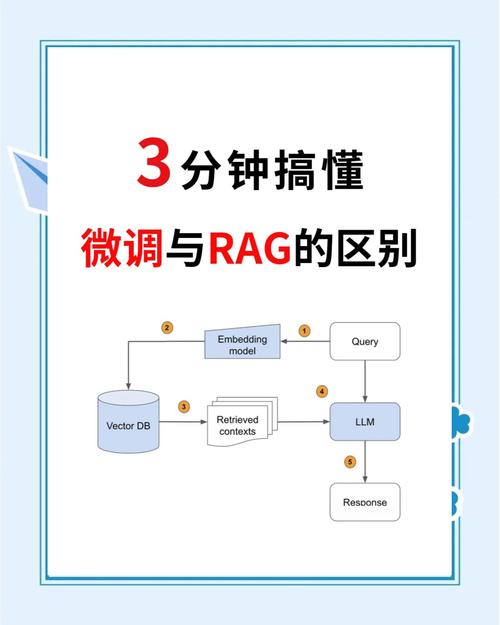 3分钟搞懂

微调与RAG的区别

2
Embedding model
1
Query

Vector DB
3
Retrieved contexts
4
LLM

5
Response